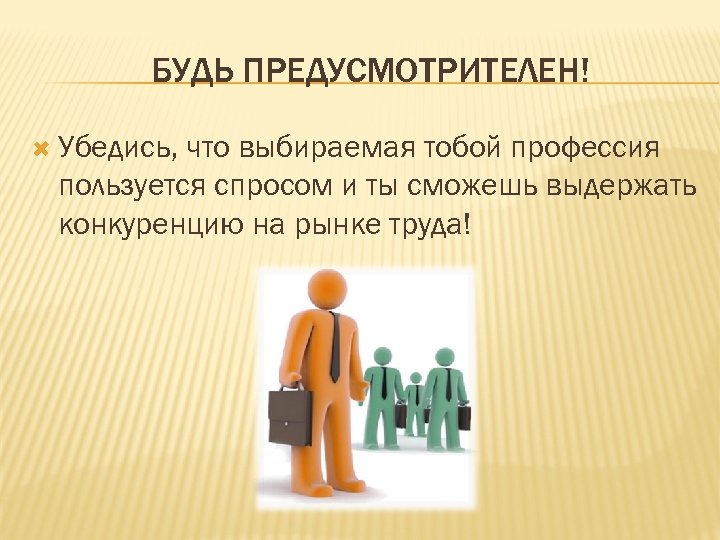 БУДЬ ПРЕДУСМОТРИТЕЛЕН!

Убедись, что выбираемая тобой профессия пользуется спросом и ты сможешь выдержать конкуренцию на рынке труда!